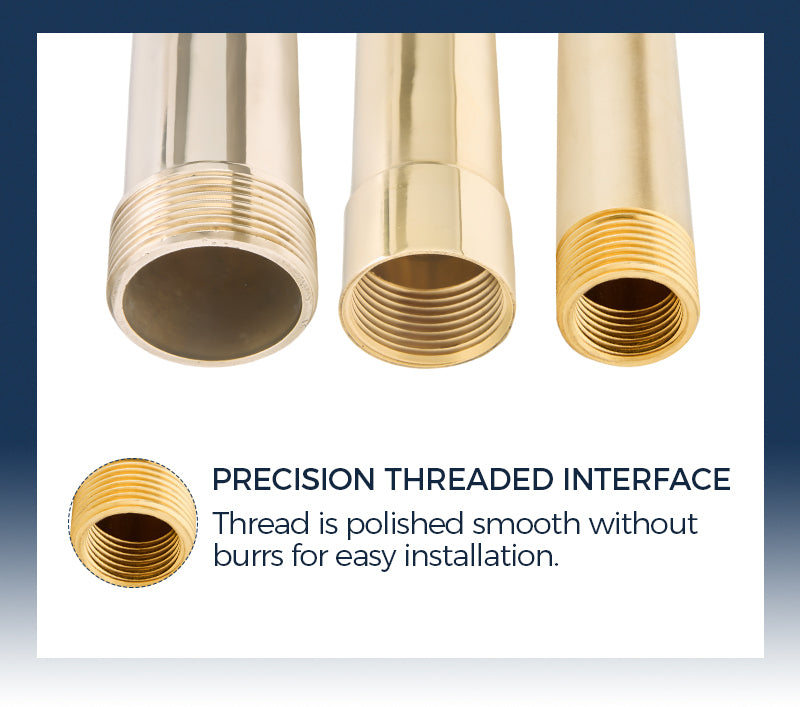 PRECISION THREADED INTERFACE
Thread is polished smooth without burrs for easy installation.